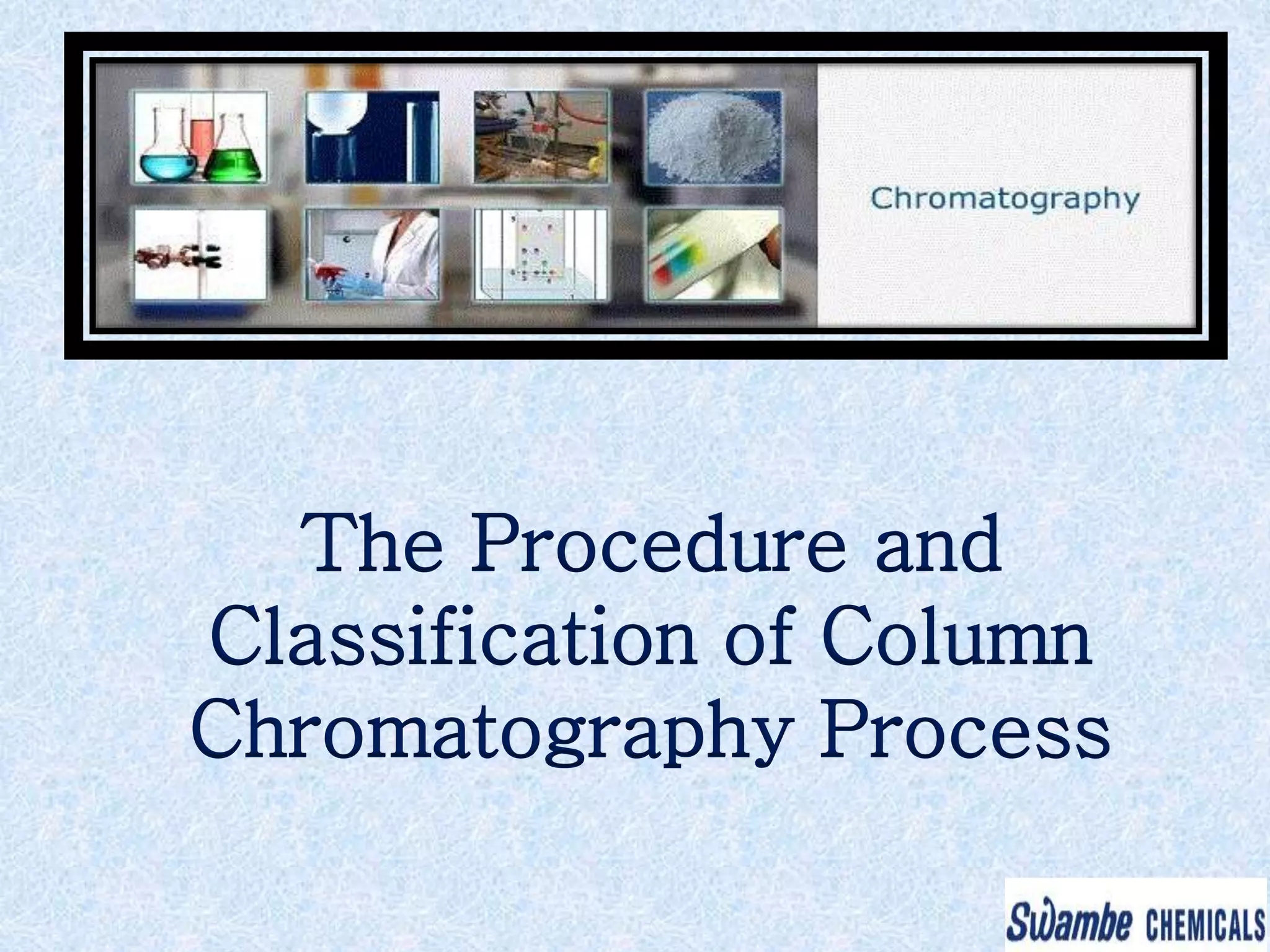 Chromatography

The Procedure and Classification of Column Chromatography Process

Swambe CHEMICALS